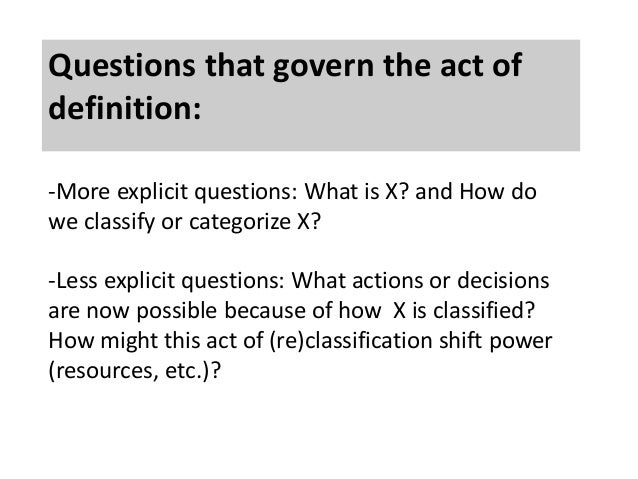 Questions that govern the act of definition:

-More explicit questions: What is X? and How do we classify or categorize X?

-Less explicit questions: What actions or decisions are now possible because of how X is classified? How might this act of (re)classification shift power (resources, etc.)?